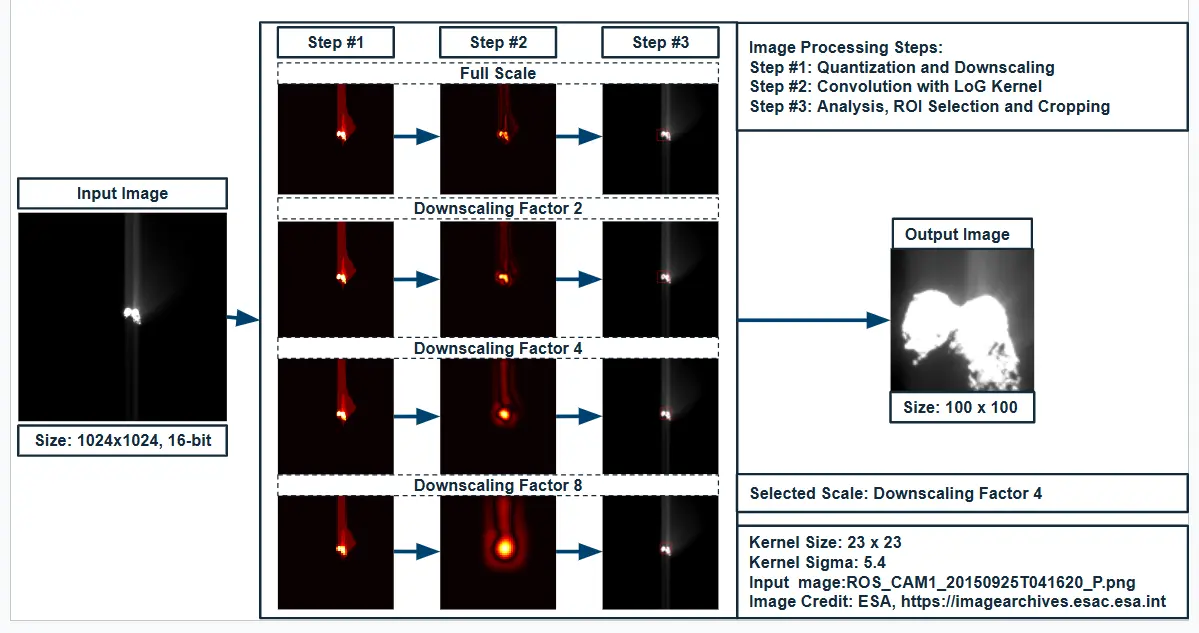 Input Image

Size: 1024x1024, 16-bit

Step #1

Step #2

Step #3

Full Scale

Downscaling Factor 2

Downscaling Factor 4

Downscaling Factor 8

Image Processing Steps:
Step #1: Quantization and Downscaling
Step #2: Convolution with LoG Kernel
Step #3: Analysis, ROI Selection and Cropping

Output Image

Size: 100 x 100

Selected Scale: Downscaling Factor 4

Kernel Size: 23 x 23
Kernel Sigma: 5.4
Input mage:ROS_CAM1_20150925T041620_P.png
Image Credit: ESA, https://imagearchives.esac.esa.int